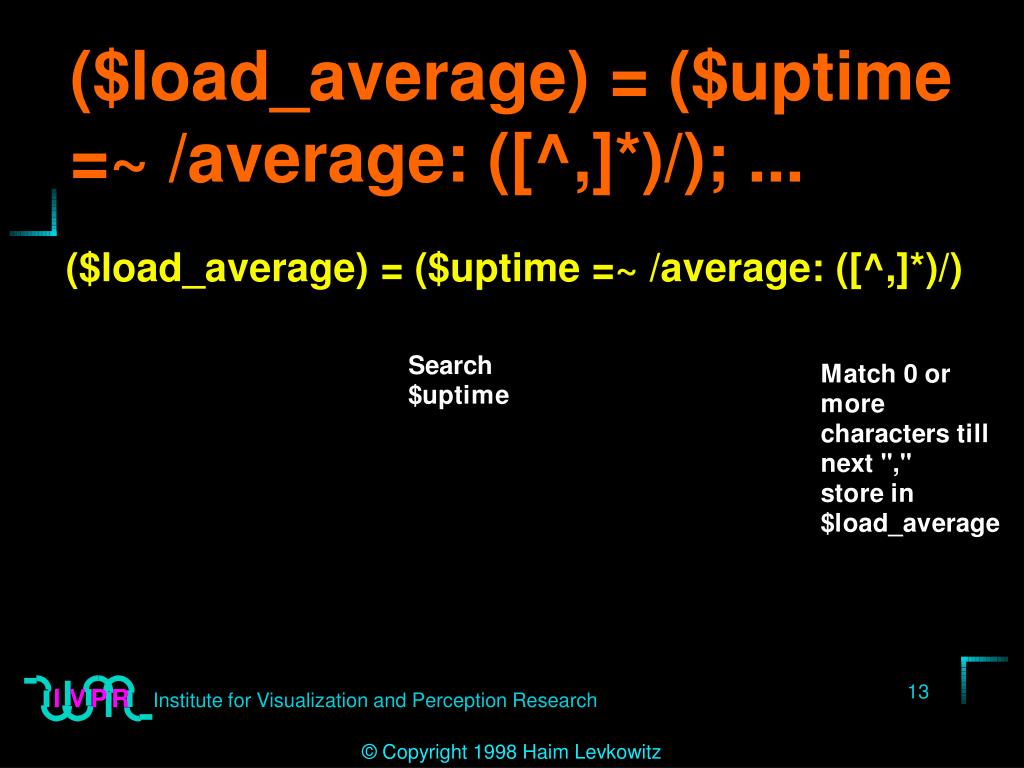 ($load_average) = ($uptime =~ /average: ([^,]*)/); ...

($load_average) = ($uptime =~ /average: ([^,]*)/)

Search $uptime

Match 0 or more characters till next "," store in $load_average

IVPR Institute for Visualization and Perception Research

13

© Copyright 1998 Haim Levkowitz